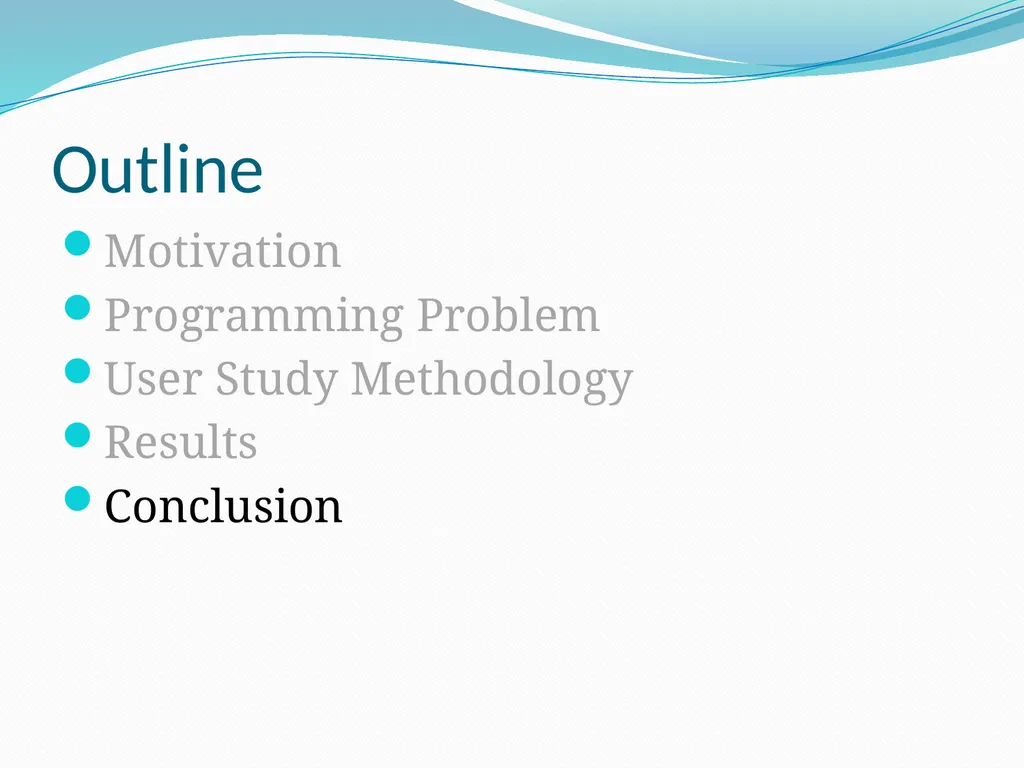 Outline

- Motivation
- Programming Problem
- User Study Methodology
- Results
- Conclusion